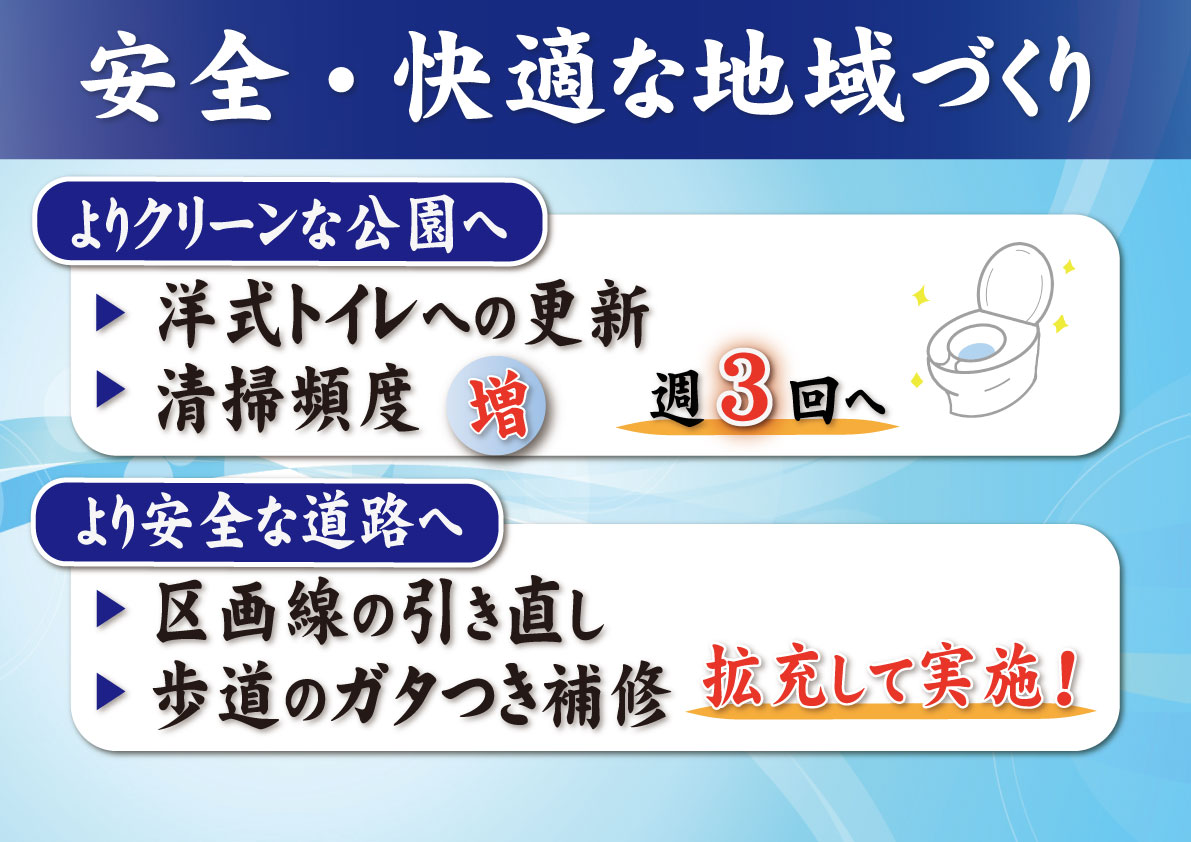 安全・快適な地域づくり

よりクリーンな公園へ

▶ 洋式トイレへの更新
▶ 清掃頻度 増 週3回へ

より安全な道路へ

▶ 区画線の引き直し
▶ 歩道のガタつき補修 拡充して実施！